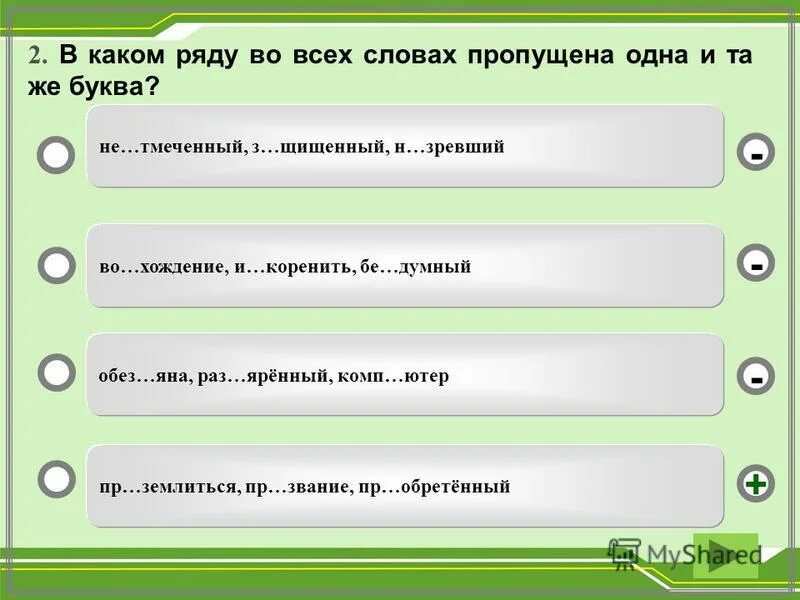 2. В каком ряду во всех словах пропущена одна и та же буква?

не…тмеченный, з…щищенный, н…зревший

-

во…хождение, и…коренить, бе…думный

-

обез…яна, раз…ярённый, комп…ютер

-

пр…землиться, пр…звание, пр…обретённый

+

MyShared